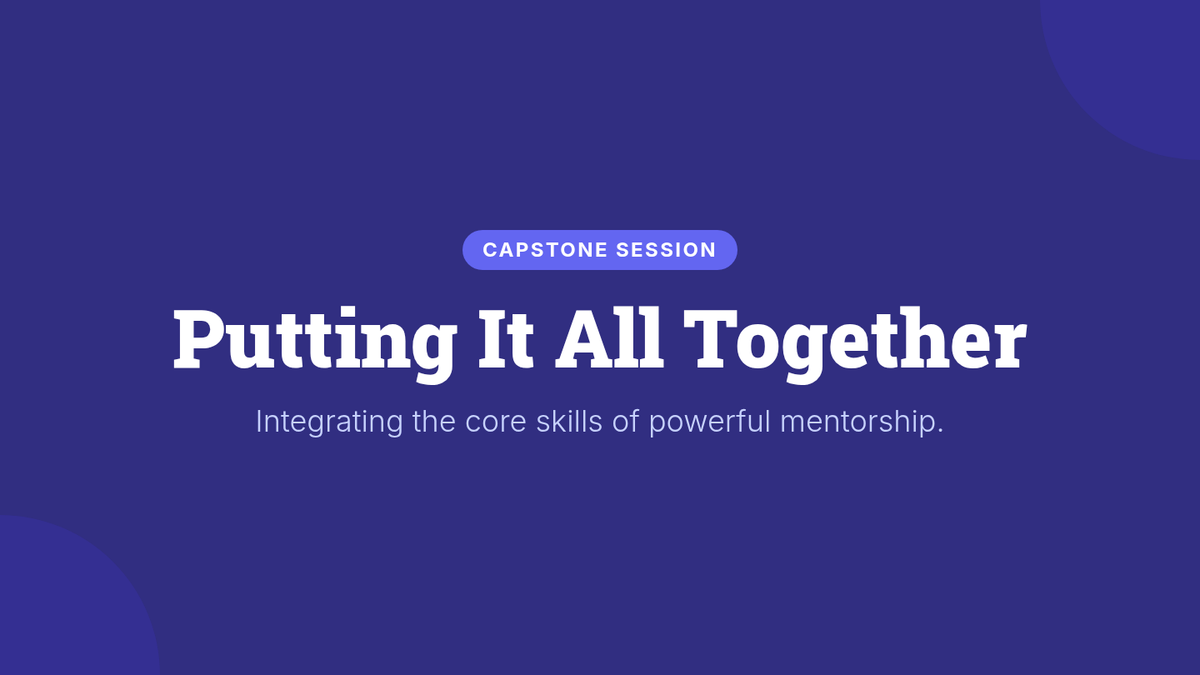 CAPSTONE SESSION

Putting It All Together

Integrating the core skills of powerful mentorship.